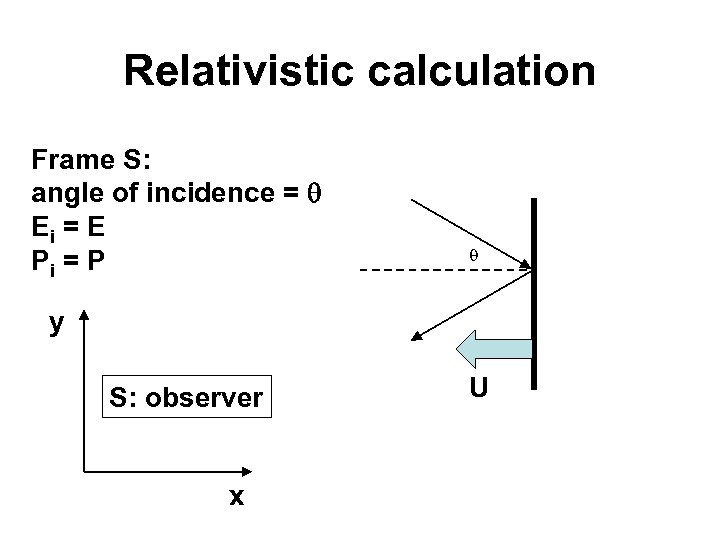 Relativistic calculation

Frame S:
angle of incidence = $\theta$
$E_i = E$
$P_i = P$

$\theta$

y

S: observer

U

x